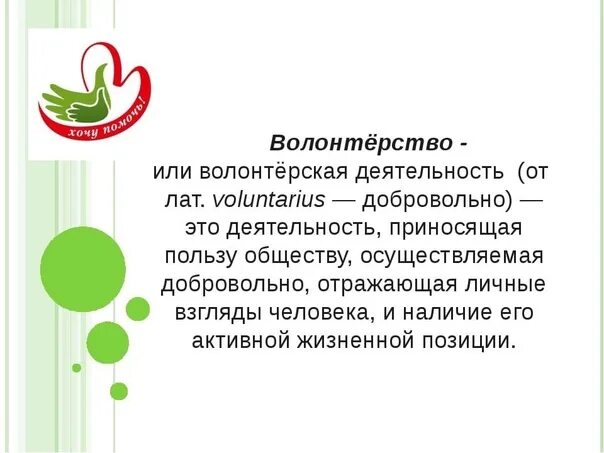 хочу помочь!

Волонтёрство -
или волонтёрская деятельность (от лат. voluntarius — добровольно) — это деятельность, приносящая пользу обществу, осуществляемая добровольно, отражающая личные взгляды человека, и наличие его активной жизненной позиции.